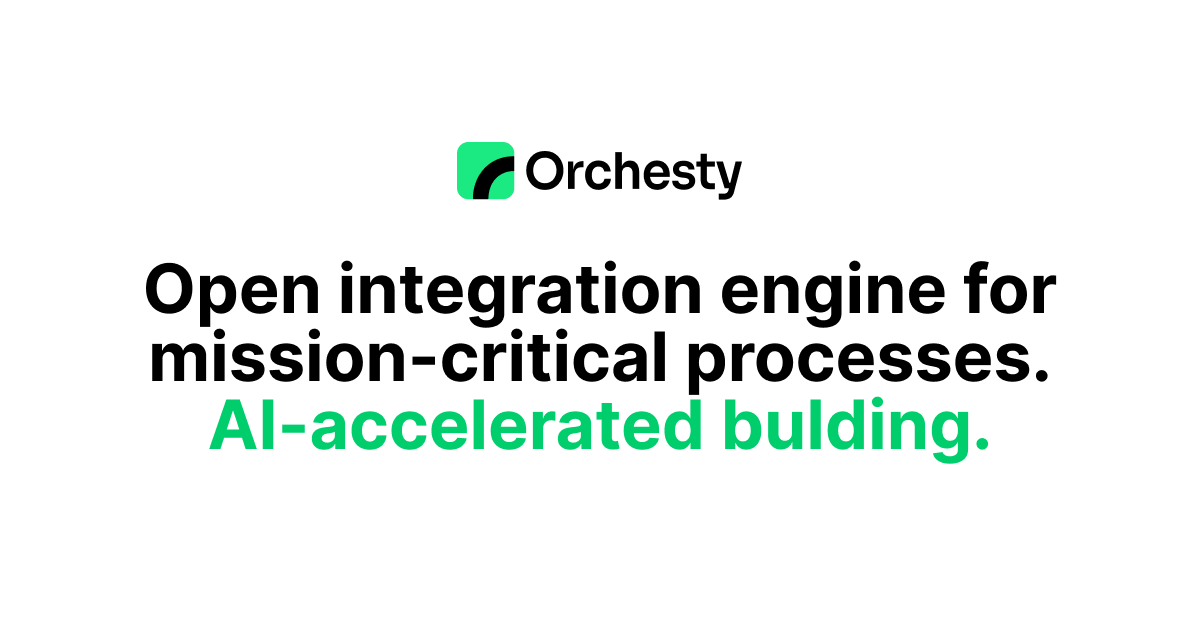 Orchesty

Open integration engine for mission-critical processes. AI-accelerated bulding.